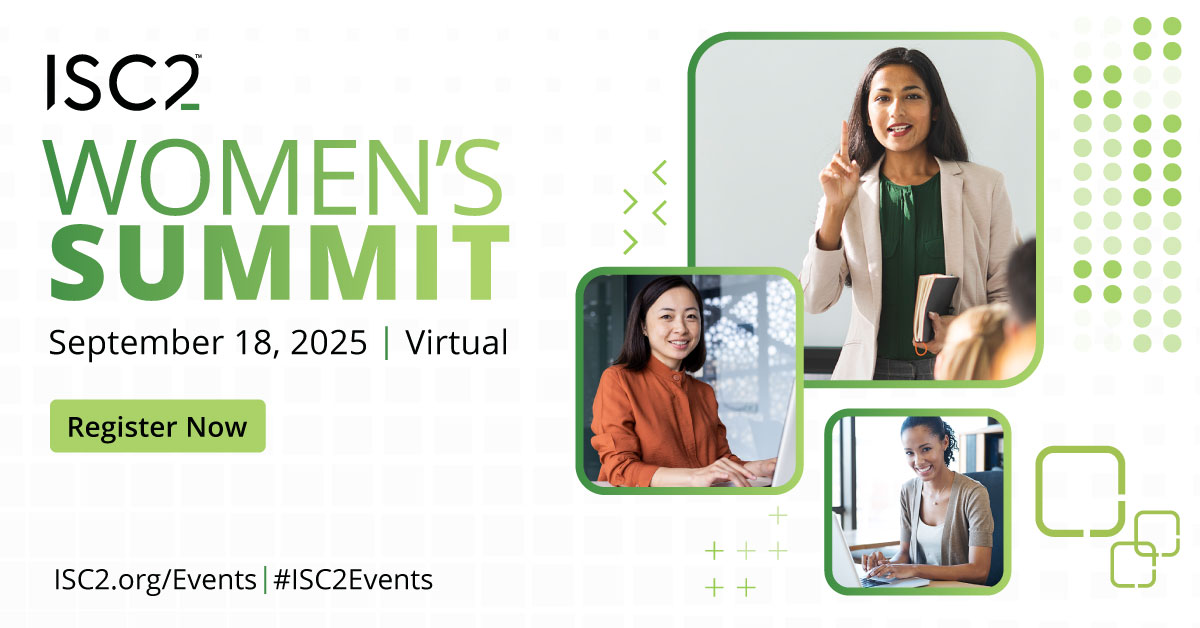 ISC2™

WOMEN'S SUMMIT

September 18, 2025 | Virtual

Register Now

ISC2.org/Events | #ISC2Events